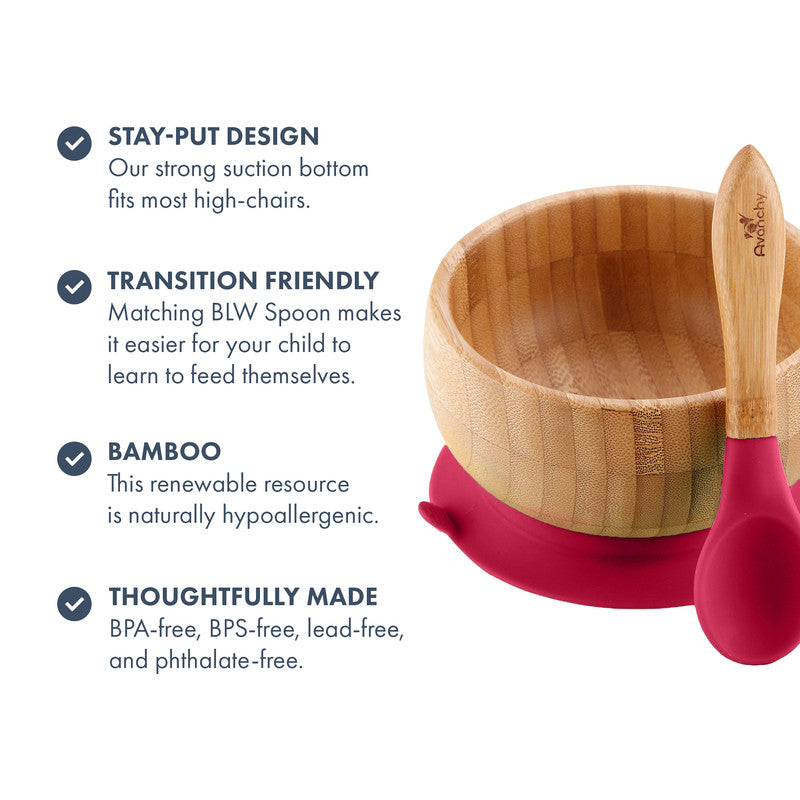 STAY-PUT DESIGN
Our strong suction bottom fits most high-chairs.

TRANSITION FRIENDLY
Matching BLW Spoon makes it easier for your child to learn to feed themselves.

BAMBOO
This renewable resource is naturally hypoallergenic.

THOUGHTFULLY MADE
BPA-free, BPS-free, lead-free, and phthalate-free.

Avanchy